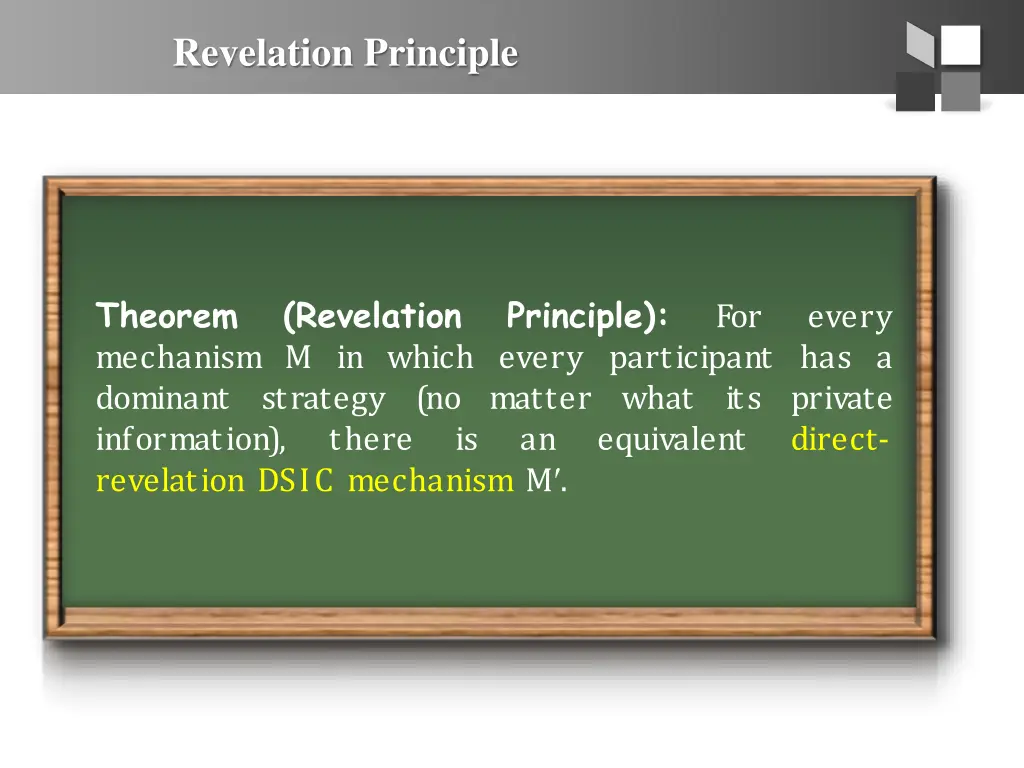 Revelation Principle

Theorem (Revelation Principle): For every mechanism M in which every participant has a dominant strategy (no matter what its private information), there is an equivalent direct-revelation DSIC mechanism M′.